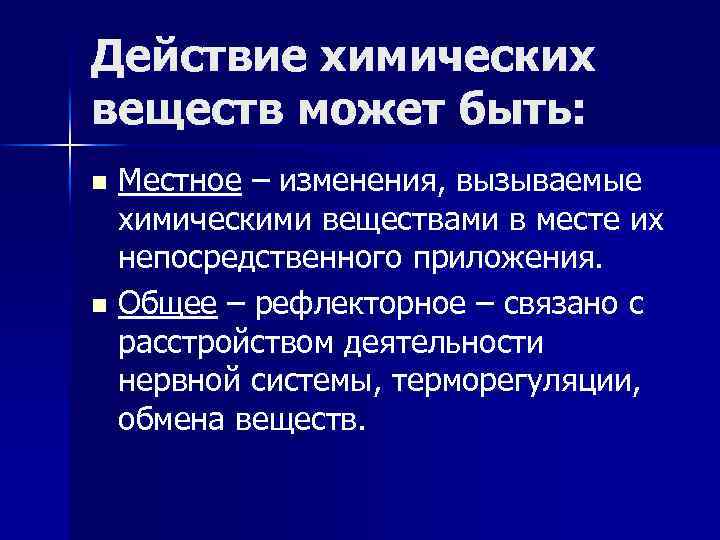 Действие химических веществ может быть:

Местное – изменения, вызываемые химическими веществами в месте их непосредственного приложения.

Общее – рефлекторное – связано с расстройством деятельности нервной системы, терморегуляции, обмена веществ.